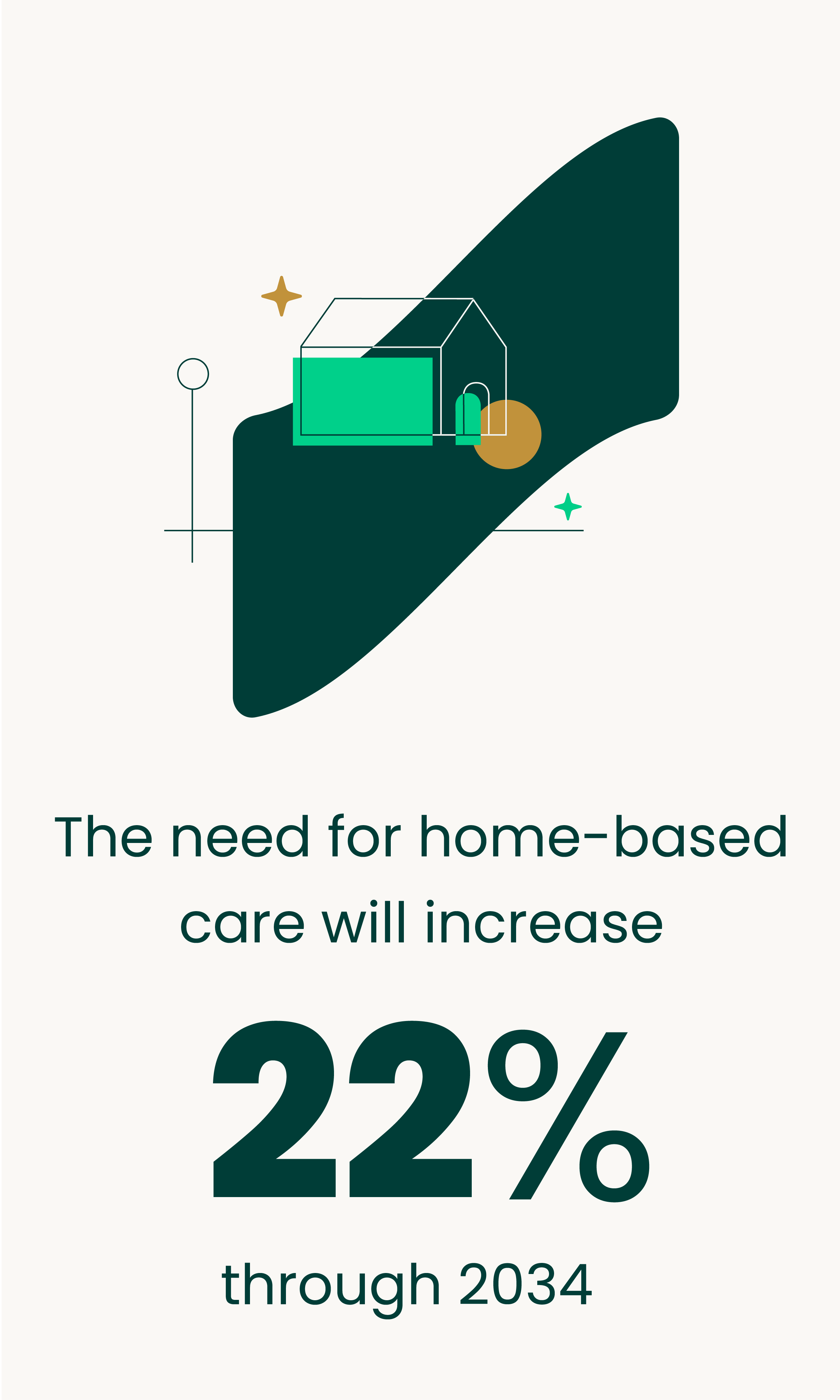 The need for home-based care will increase

22%

through 2034